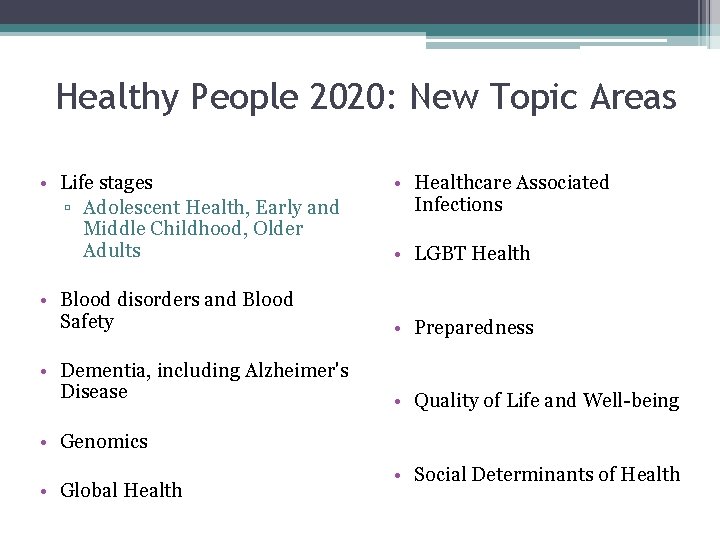 Healthy People 2020: New Topic Areas

• Life stages
▫ Adolescent Health, Early and Middle Childhood, Older Adults

• Blood disorders and Blood Safety

• Dementia, including Alzheimer's Disease

• Genomics

• Global Health

• Healthcare Associated Infections

• LGBT Health

• Preparedness

• Quality of Life and Well-being

• Social Determinants of Health